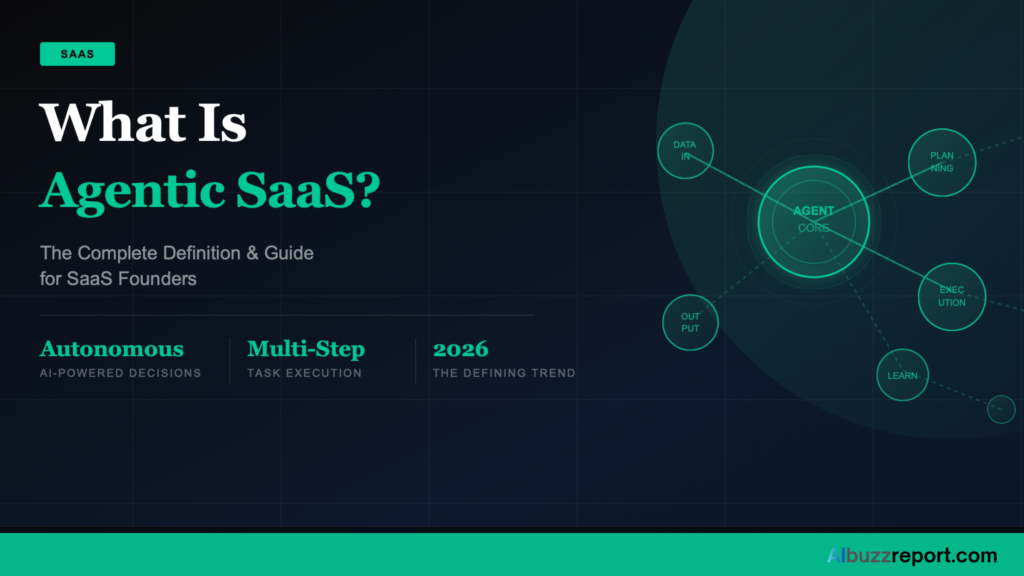 SAAS

What Is Agentic SaaS?

The Complete Definition & Guide for SaaS Founders

Autonomous
AI-POWERED DECISIONS

Multi-Step
TASK EXECUTION

2026
THE DEFINING TREND

DATA IN

PLAN NING

AGENT CORE

EXEC UTION

OUT PUT

LEARN

AIbuzzreport.com